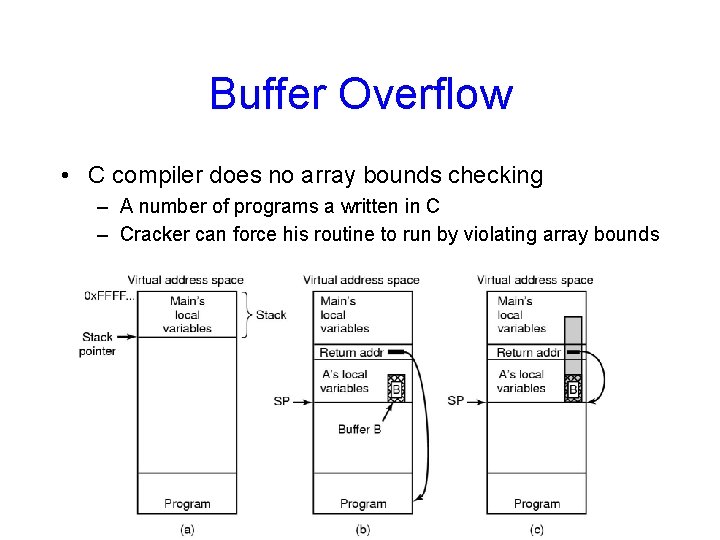 Buffer Overflow

• C compiler does no array bounds checking
– A number of programs a written in C
– Cracker can force his routine to run by violating array bounds

Virtual address space
0xFFFF...
Main's local variables
Stack
Stack pointer
Program
(a)

Virtual address space
Main's local variables
Return addr
A's local variables
B
SP
Buffer B
Program
(b)

Virtual address space
Main's local variables
Return addr
A's local variables
B
SP
Program
(c)